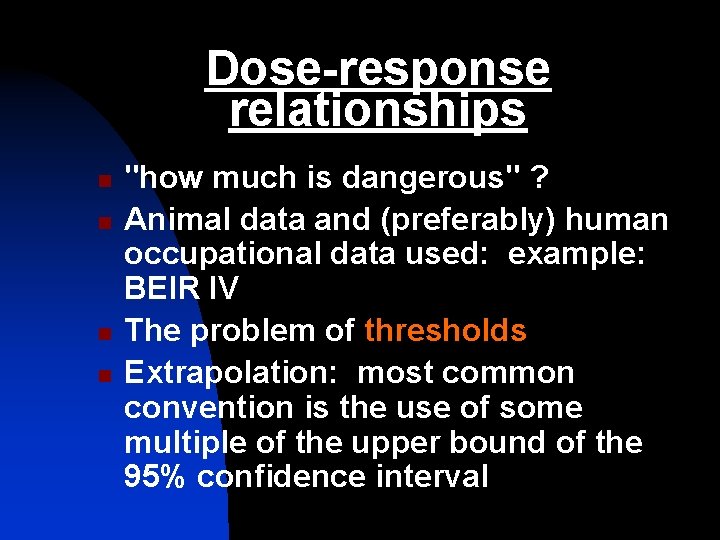 Dose-response relationships

- "how much is dangerous" ?
- Animal data and (preferably) human occupational data used: example: BEIR IV
- The problem of thresholds
- Extrapolation: most common convention is the use of some multiple of the upper bound of the 95% confidence interval